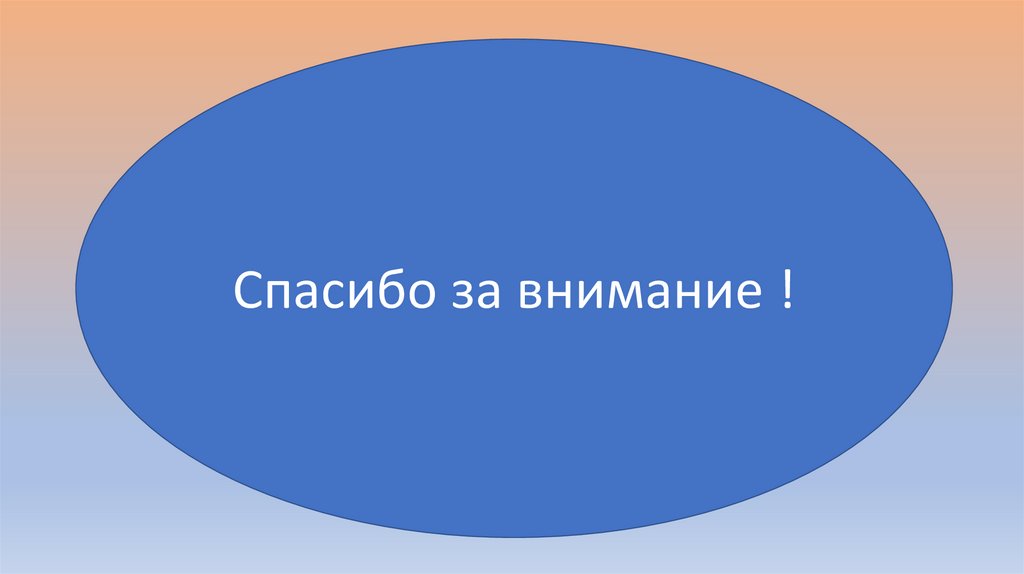 Спасибо за внимание !